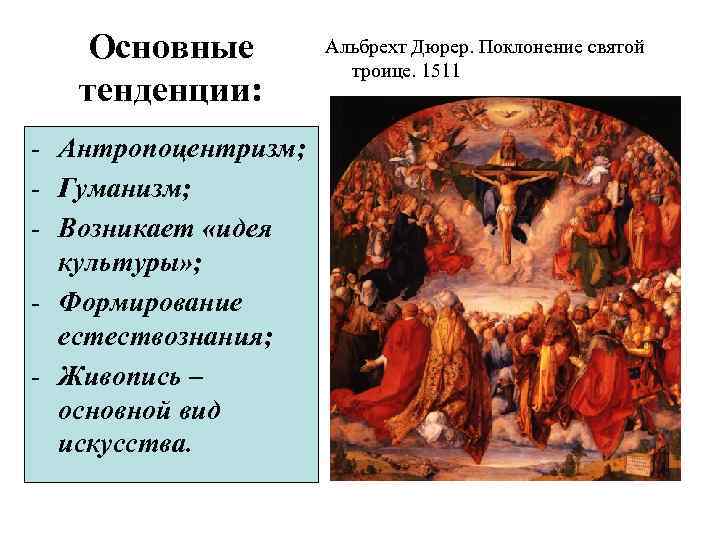 Основные тенденции:

- Антропоцентризм;
- Гуманизм;
- Возникает «идея культуры»;
- Формирование естествознания;
- Живопись – основной вид искусства.

Альбрехт Дюрер. Поклонение святой троице. 1511